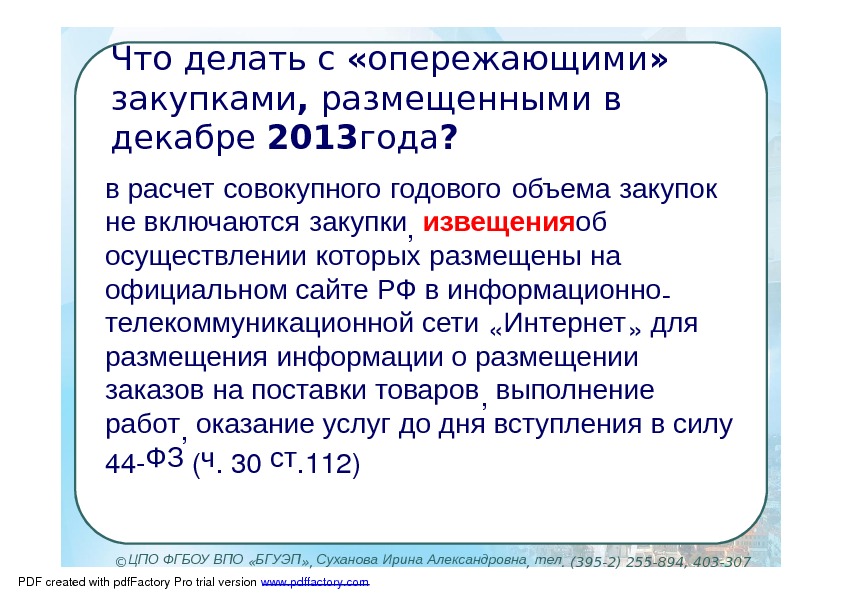 Что делать с «опережающими» закупками, размещенными в декабре 2013года?

в расчет совокупного годового объема закупок не включаются закупки, извещенияоб осуществлении которых размещены на официальном сайте РФ в информационно-телекоммуникационной сети «Интернет» для размещения информации о размещении заказов на поставки товаров, выполнение работ, оказание услуг до дня вступления в силу 44-ФЗ (ч. 30 ст.112)

©ЦПО ФГБОУ ВПО «БГУЭП», Суханова Ирина Александровна, тел. (395-2) 255-894, 403-307

PDF created with pdfFactory Pro trial version www.pdffactory.com